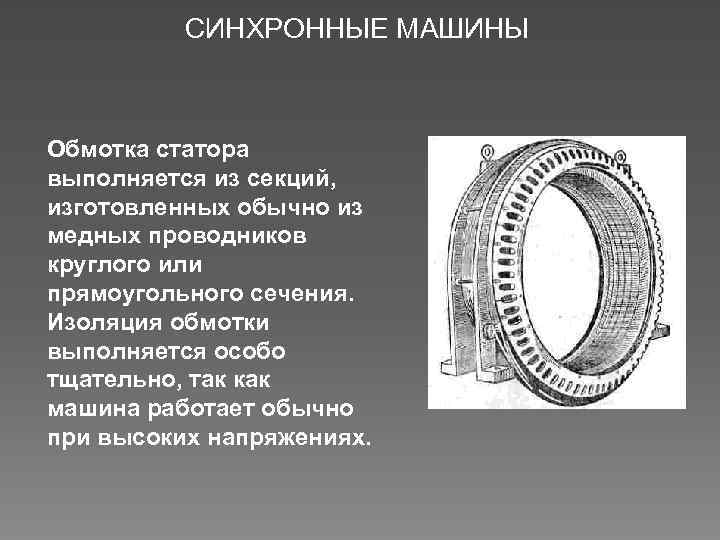 СИНХРОННЫЕ МАШИНЫ

Обмотка статора выполняется из секций, изготовленных обычно из медных проводников круглого или прямоугольного сечения. Изоляция обмотки выполняется особо тщательно, так как машина работает обычно при высоких напряжениях.